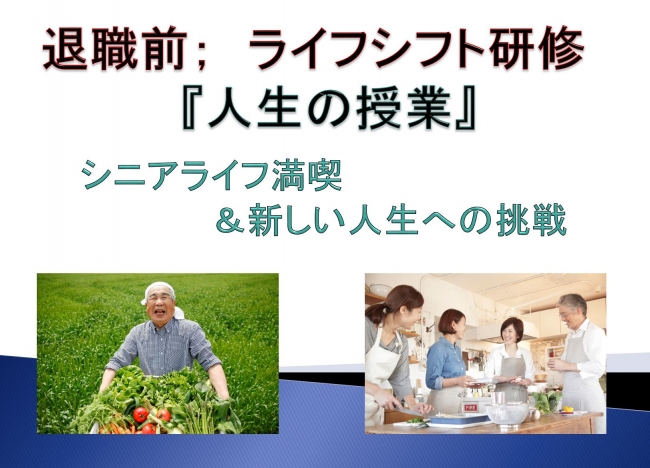 退職前； ライフシフト研修
『人生の授業』

シニアライフ満喫
＆新しい人生への挑戦